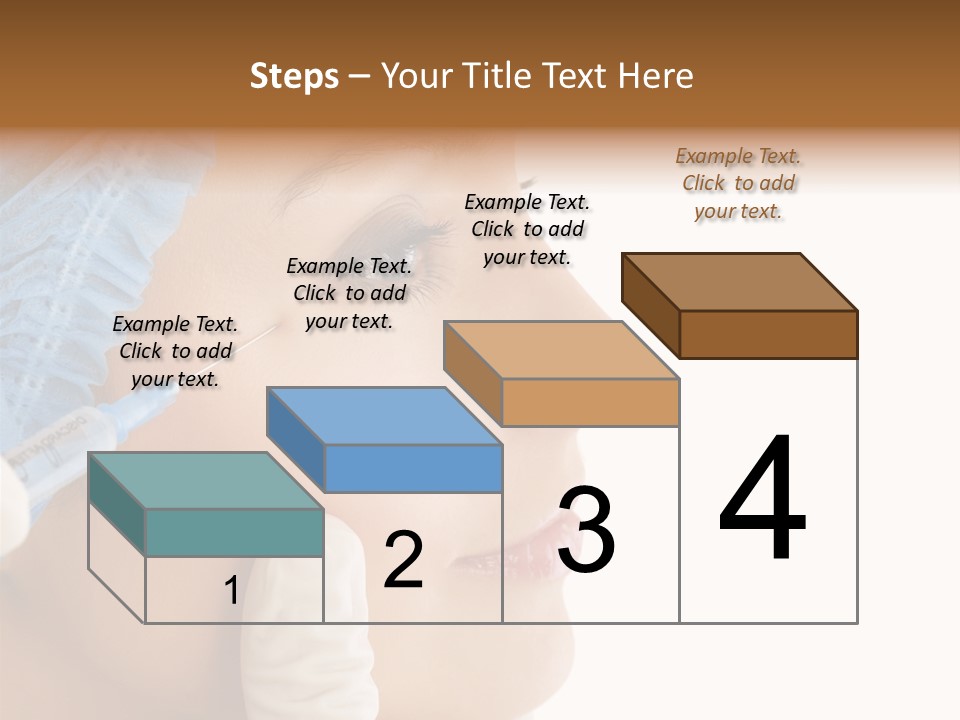 Steps – Your Title Text Here

Example Text. Click to add your text.

Example Text. Click to add your text.

Example Text. Click to add your text.

Example Text. Click to add your text.

1

2

3

4